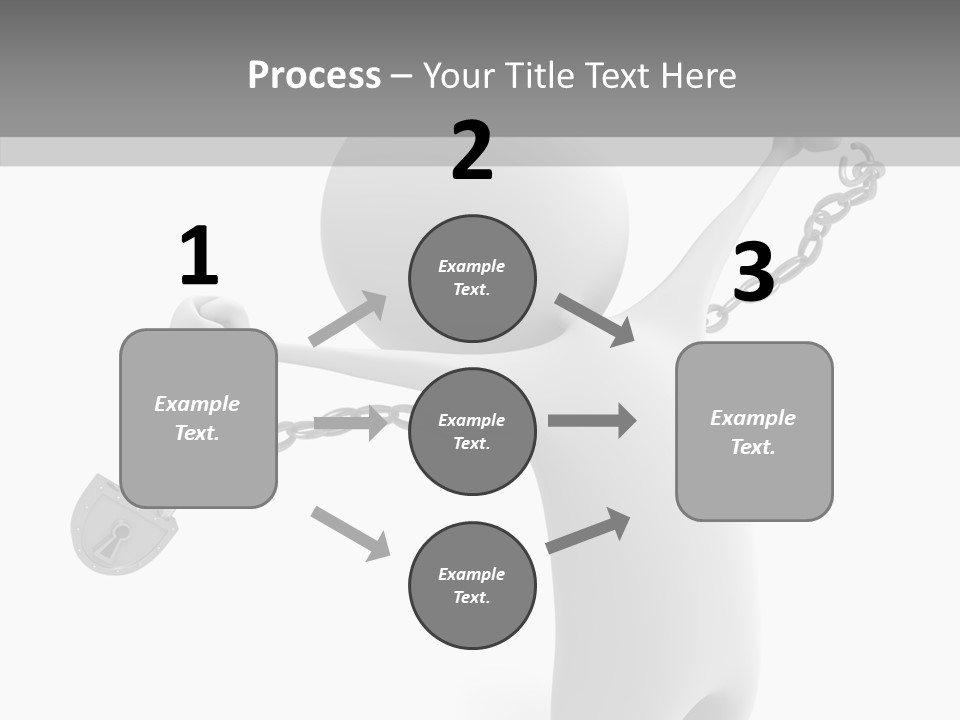 Process – Your Title Text Here

1

Example Text.

2

Example Text.

Example Text.

Example Text.

3

Example Text.